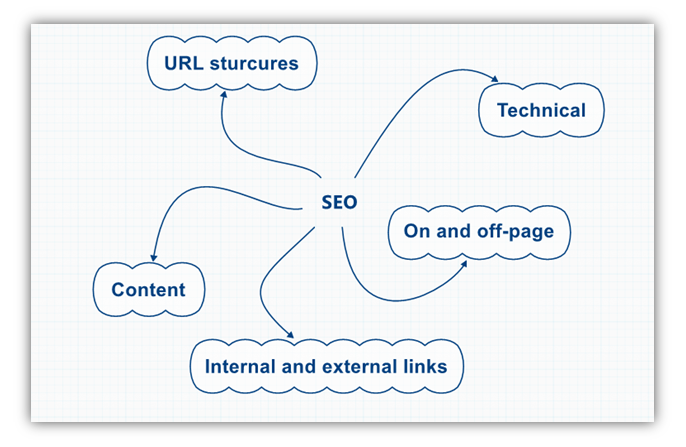 URL sturcures

Technical

SEO

On and off-page

Content

Internal and external links